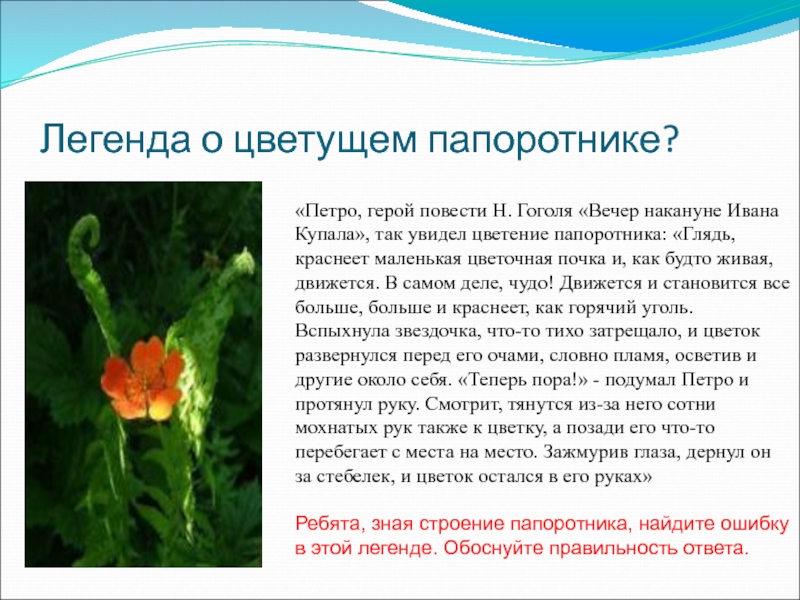 Легенда о цветущем папоротнике?

«Петро, герой повести Н. Гоголя «Вечер накануне Ивана Купала», так увидел цветение папоротника: «Глядь, краснеет маленькая цветочная почка и, как будто живая, движется. В самом деле, чудо! Движется и становится все больше, больше и краснеет, как горячий уголь. Вспыхнула звездочка, что-то тихо затрещало, и цветок развернулся перед его очами, словно пламя, осветив и другие около себя. «Теперь пора!» - подумал Петро и протянул руку. Смотрит, тянутся из-за него сотни мохнатых рук также к цветку, а позади его что-то перебегает с места на место. Зажмурив глаза, дернул он за стебелек, и цветок остался в его руках»

Ребята, зная строение папоротника, найдите ошибку в этой легенде. Обоснуйте правильность ответа.